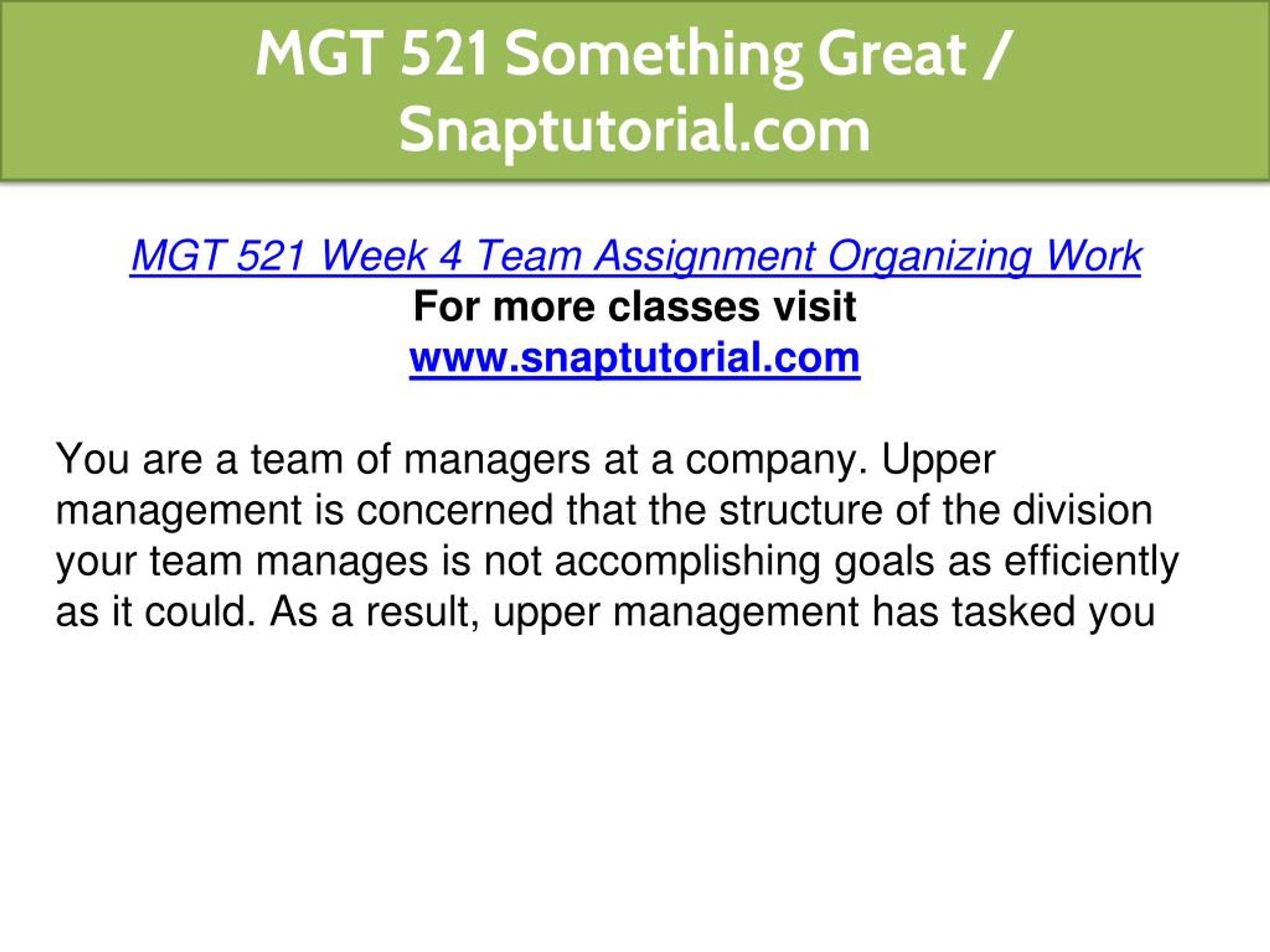 MGT 521 Something Great / Snaptutorial.com

MGT 521 Week 4 Team Assignment Organizing Work
For more classes visit
www.snaptutorial.com

You are a team of managers at a company. Upper management is concerned that the structure of the division your team manages is not accomplishing goals as efficiently as it could. As a result, upper management has tasked you